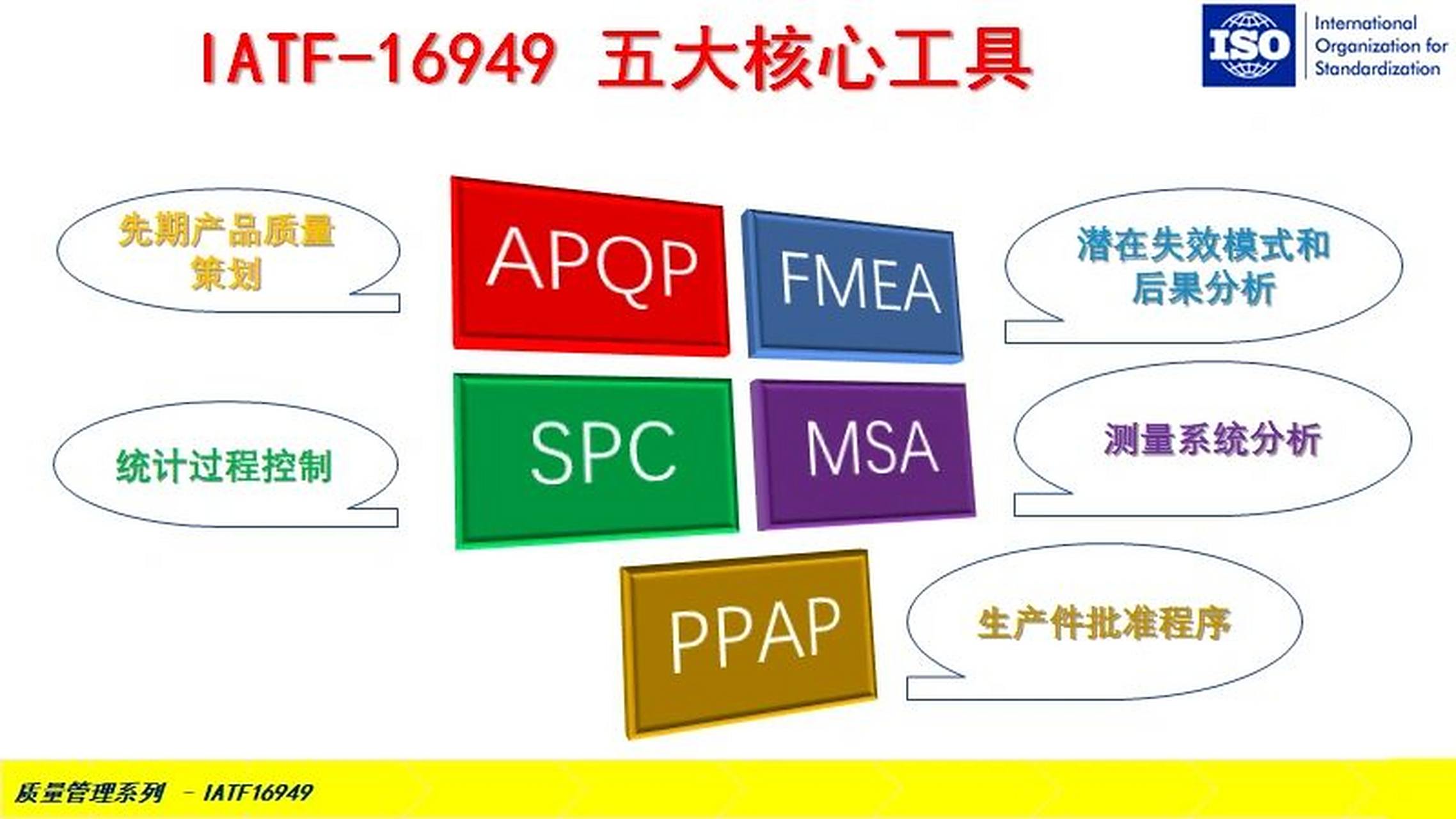 IATF-16949 五大核心工具

ISO International Organization for Standardization

先期产品质量策划

APQP

FMEA

潜在失效模式和后果分析

统计过程控制

SPC

MSA

测量系统分析

PPAP

生产件批准程序

质量管理系列 - IATF16949